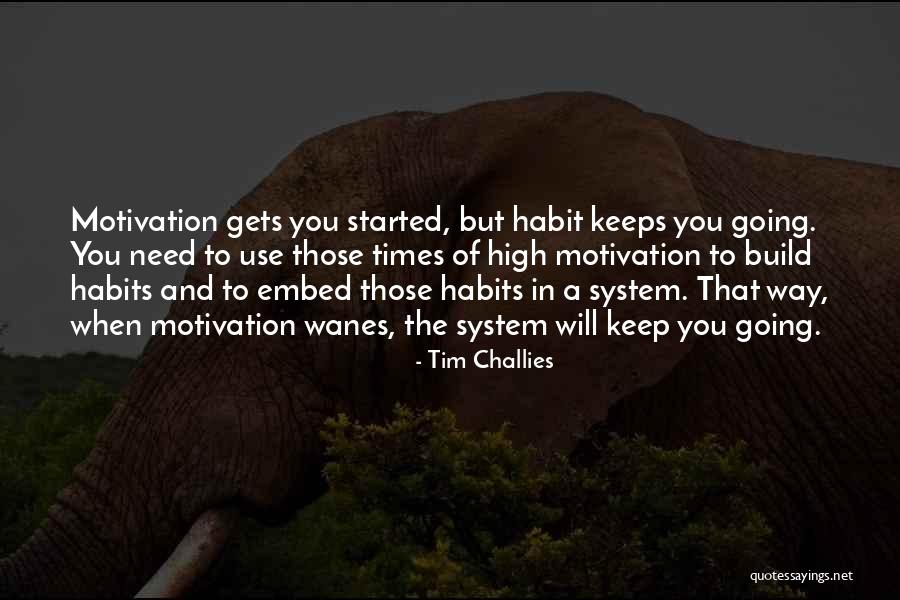 Motivation gets you started, but habit keeps you going. You need to use those times of high motivation to build habits and to embed those habits in a system. That way, when motivation wanes, the system will keep you going.

- Tim Challies

quotessayings.net